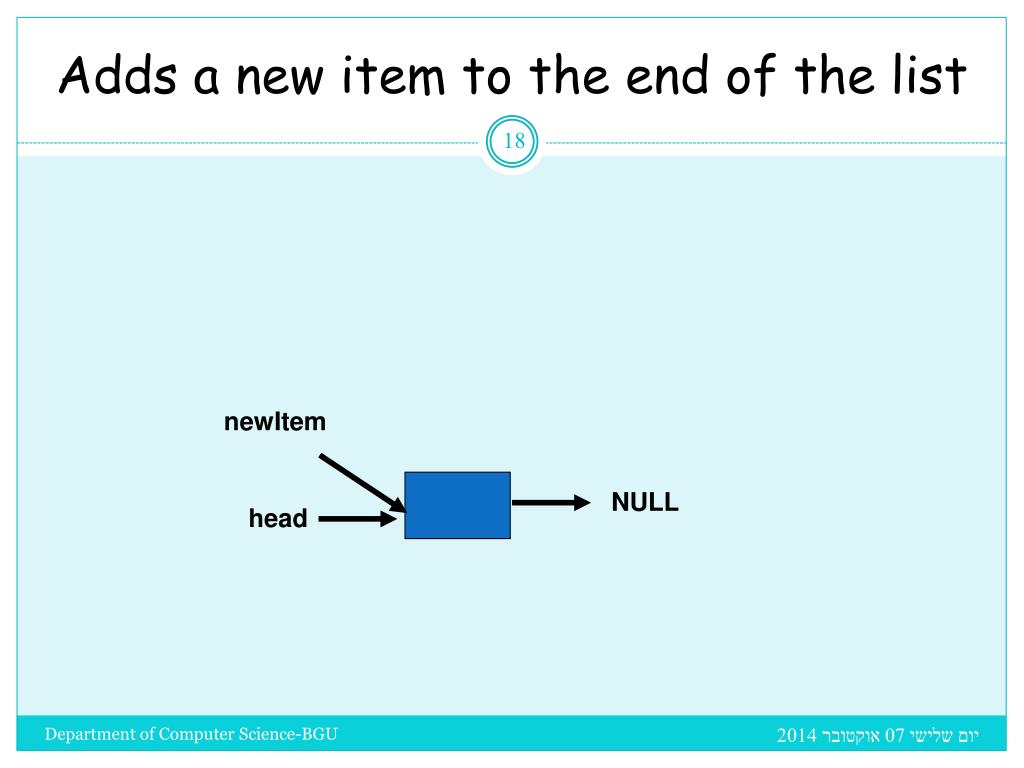 Adds a new item to the end of the list

18

newItem

head

NULL

Department of Computer Science-BGU

יום שלישי 07 אוקטובר 2014